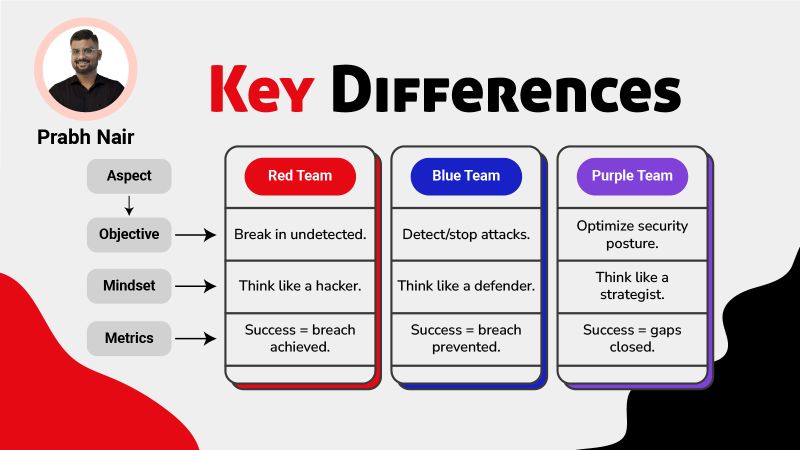 Prabh Nair

Key Differences

| Aspect | Red Team | Blue Team | Purple Team |
|---|---|---|---|
| Objective | Break in undetected. | Detect/stop attacks. | Optimize security posture. |
| Mindset | Think like a hacker. | Think like a defender. | Think like a strategist. |
| Metrics | Success = breach achieved. | Success = breach prevented. | Success = gaps closed. |